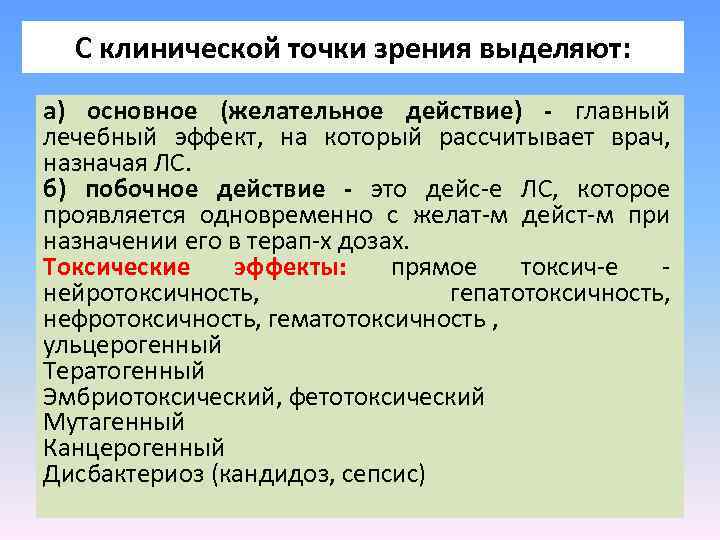 С клинической точки зрения выделяют:

а) основное (желательное действие) - главный лечебный эффект, на который рассчитывает врач, назначая ЛС.
б) побочное действие - это дейс-е ЛС, которое проявляется одновременно с желат-м дейст-м при назначении его в терап-х дозах.
Токсические эффекты: прямое токсич-е - нейротоксичность, гепатотоксичность, нефротоксичность, гематотоксичность ,
ульцерогенный
Тератогенный
Эмбриотоксический, фетотоксический
Мутагенный
Канцерогенный
Дисбактериоз (кандидоз, сепсис)